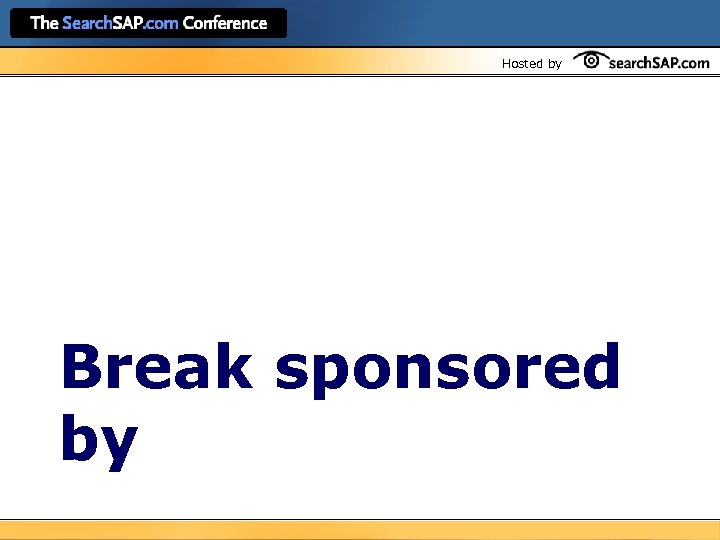 The SearchSAP.com Conference

Hosted by searchSAP.com

Break sponsored by